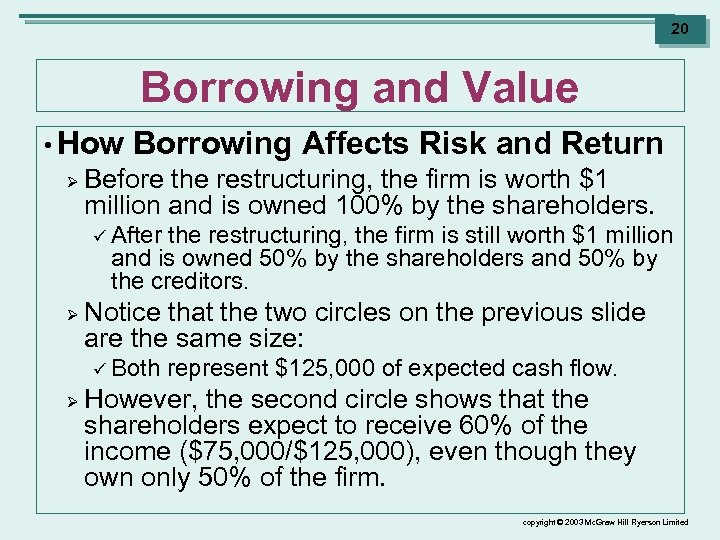 20

Borrowing and Value

• How Borrowing Affects Risk and Return

➢ Before the restructuring, the firm is worth \$1 million and is owned 100% by the shareholders.

✓ After the restructuring, the firm is still worth \$1 million and is owned 50% by the shareholders and 50% by the creditors.

➢ Notice that the two circles on the previous slide are the same size:

✓ Both represent \$125,000 of expected cash flow.

➢ However, the second circle shows that the shareholders expect to receive 60% of the income (\$75,000/\$125,000), even though they own only 50% of the firm.

copyright © 2003 McGraw Hill Ryerson Limited